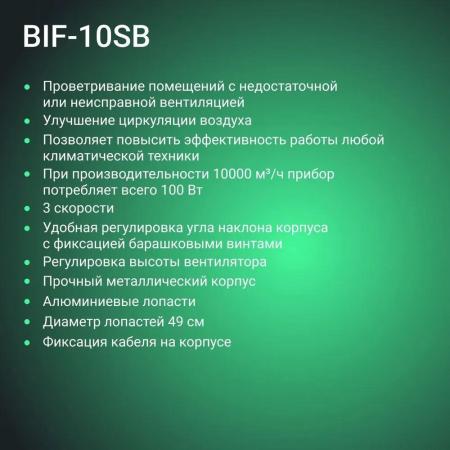 BIF-10SB

- Проветривание помещений с недостаточной или неисправной вентиляцией
- Улучшение циркуляции воздуха
- Позволяет повысить эффективность работы любой климатической техники
- При производительности 10000 м³/ч прибор потребляет всего 100 Вт
- 3 скорости
- Удобная регулировка угла наклона корпуса с фиксацией барашковыми винтами
- Регулировка высоты вентилятора
- Прочный металлический корпус
- Алюминиевые лопасти
- Диаметр лопастей 49 см
- Фиксация кабеля на корпусе